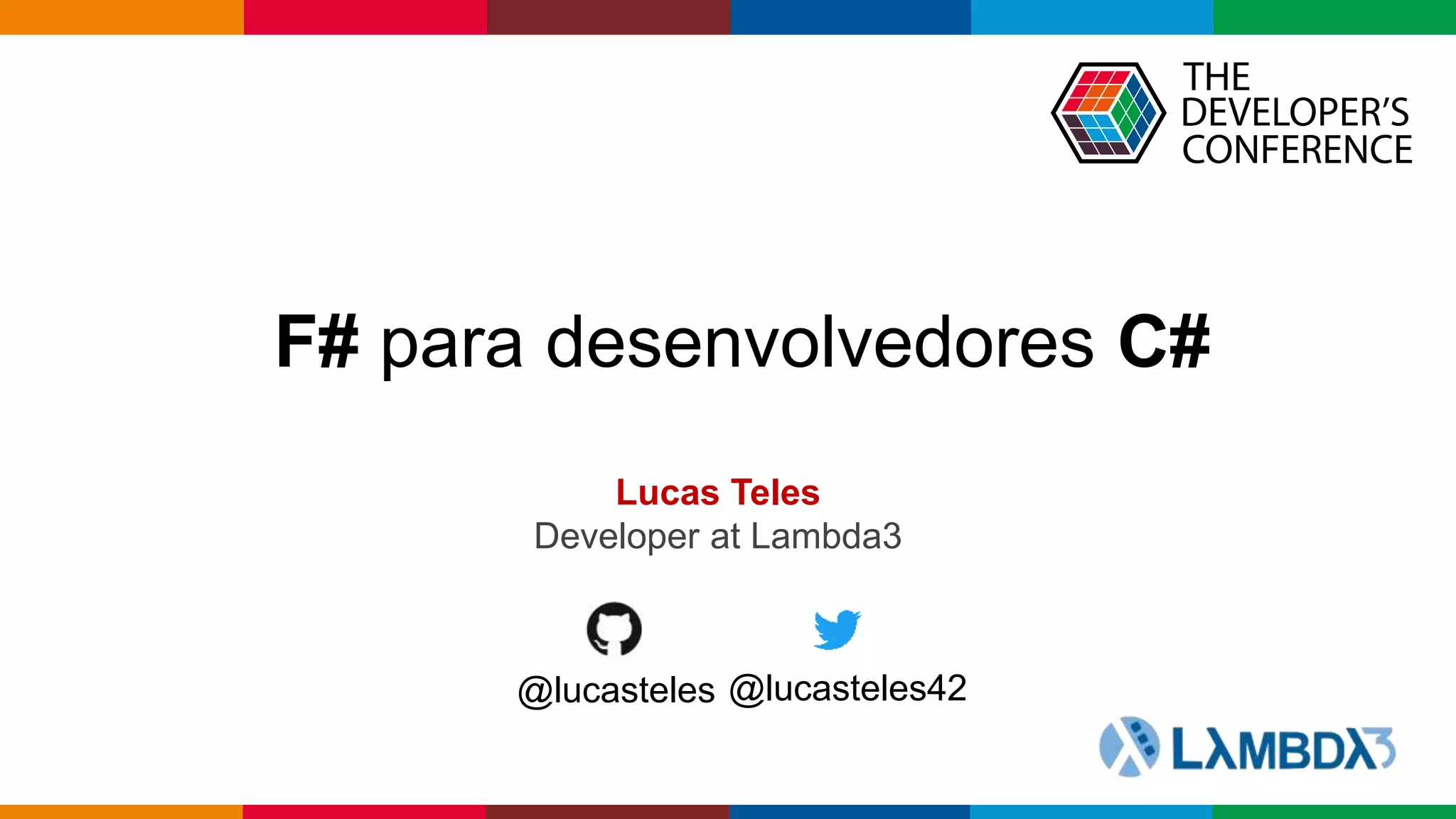 THE DEVELOPER'S CONFERENCE

F# para desenvolvedores C#

Lucas Teles
Developer at Lambda3

@lucasteles @lucasteles42

LAMBDA3